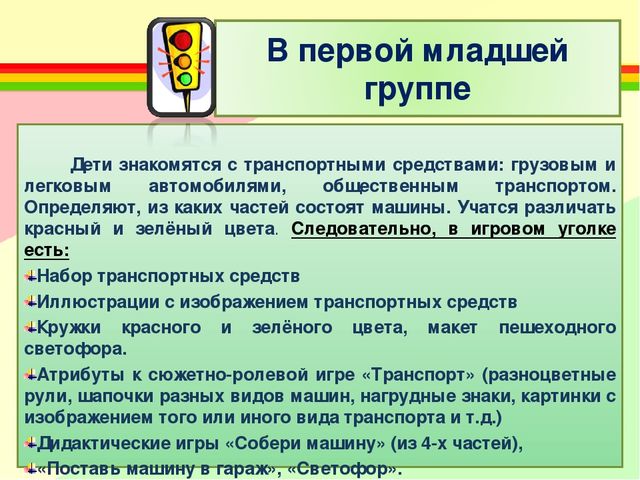 В первой младшей группе

Дети знакомятся с транспортными средствами: грузовым и легковым автомобилями, общественным транспортом. Определяют, из каких частей состоят машины. Учатся различать красный и зелёный цвета. Следовательно, в игровом уголке есть:

Набор транспортных средств

Иллюстрации с изображением транспортных средств

Кружки красного и зелёного цвета, макет пешеходного светофора.

Атрибуты к сюжетно-ролевой игре «Транспорт» (разноцветные рули, шапочки разных видов машин, нагрудные знаки, картинки с изображением того или иного вида транспорта и т.д.)

Дидактические игры «Собери машину» (из 4-х частей),

«Поставь машину в гараж», «Светофор».